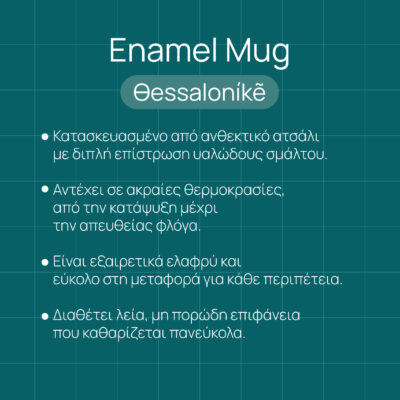 Enamel Mug

Θessaloníkē

• Κατασκευασμένο από ανθεκτικό ατσάλι με διπλή επίστρωση υαλώδους σμάλτου.

• Αντέχει σε ακραίες θερμοκρασίες, από την κατάψυξη μέχρι την απευθείας φλόγα.

• Είναι εξαιρετικά ελαφρύ και εύκολο στη μεταφορά για κάθε περιπέτεια.

• Διαθέτει λεία, μη πορώδη επιφάνεια που καθαρίζεται πανεύκολα.